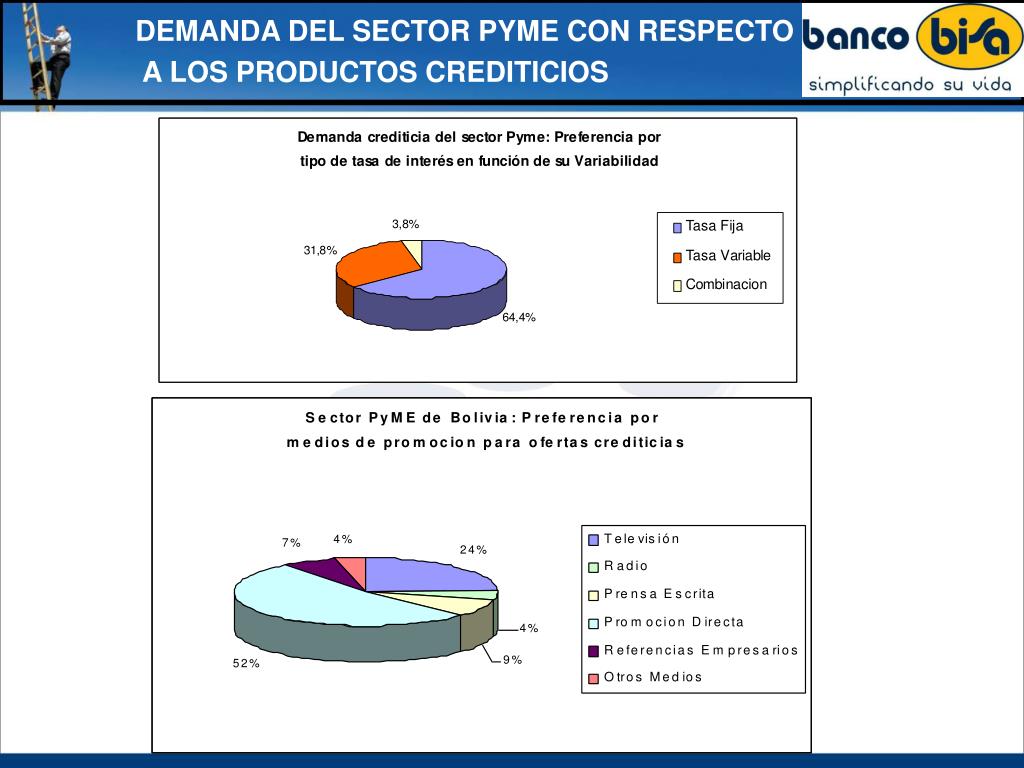 DEMANDA DEL SECTOR PYME CON RESPECTO A LOS PRODUCTOS CREDITICIOS

banco bisa
simplificando su vida

Demanda crediticia del sector Pyme: Preferencia por tipo de tasa de interés en función de su Variabilidad

3,8%
31,8%
64,4%

Tasa Fija
Tasa Variable
Combinacion

Sector PyME de Bolivia: Preferencia por medios de promocion para ofertas crediticias

7%
4%
24%
4%
9%
52%

Televisión
Radio
Prensa Escrita
Promocion Directa
Referencias Empresarios
Otros Medios